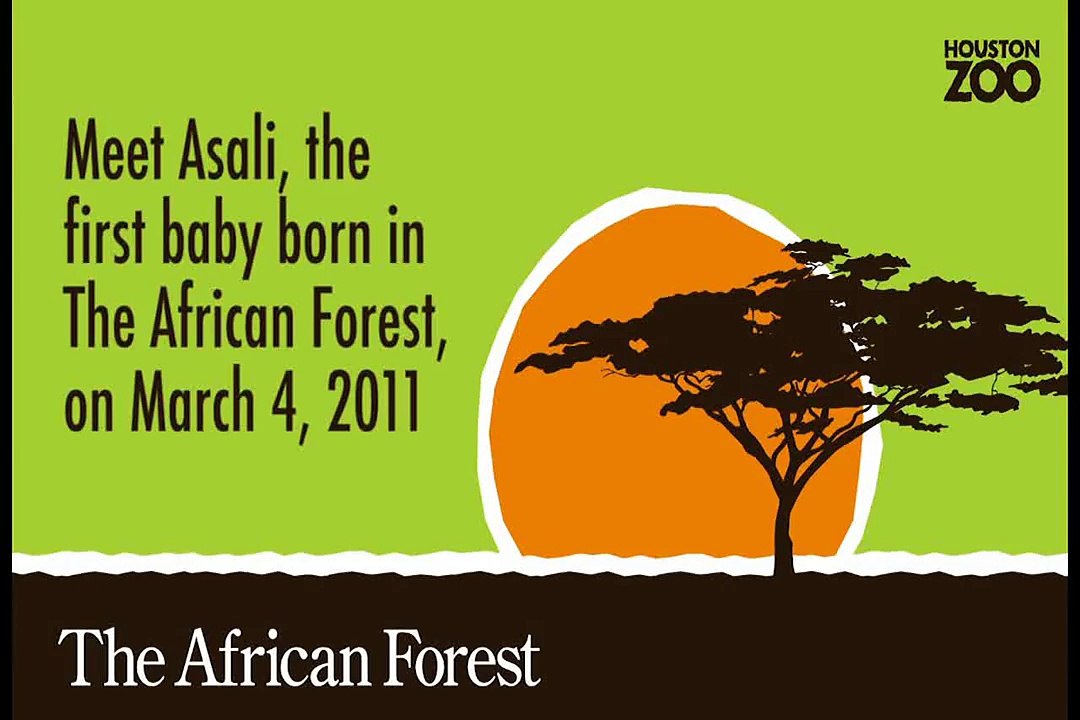 HOUSTON ZOO

Meet Asali, the first baby born in The African Forest, on March 4, 2011

The African Forest